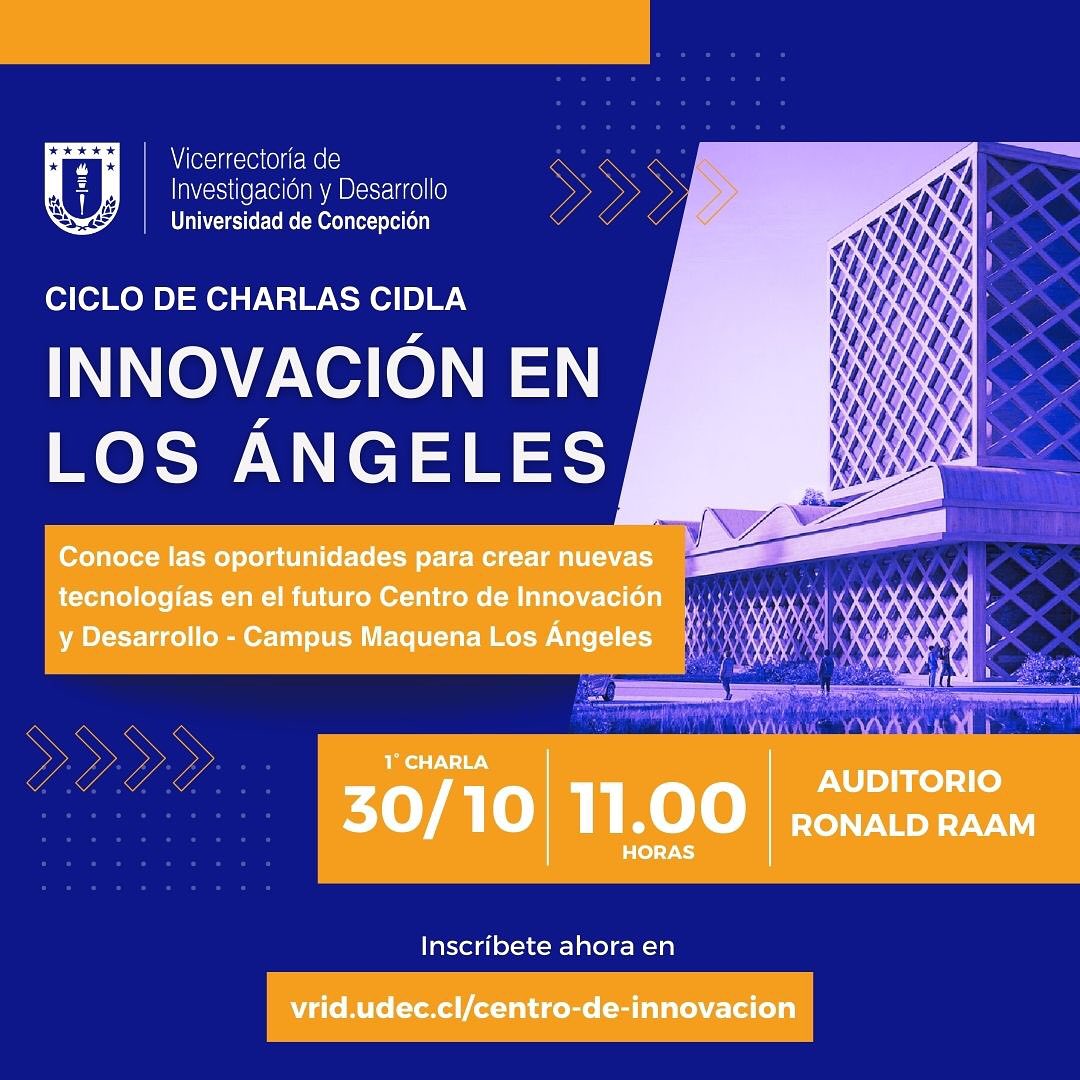 Vicerrectoría de Investigación y Desarrollo
Universidad de Concepción

CICLO DE CHARLAS CIDLA

INNOVACIÓN EN LOS ÁNGELES

Conoce las oportunidades para crear nuevas tecnologías en el futuro Centro de Innovación y Desarrollo - Campus Maquena Los Ángeles

1° CHARLA
30/10

11.00
HORAS

AUDITORIO RONALD RAAM

Inscríbete ahora en

vrid.udec.cl/centro-de-innovacion